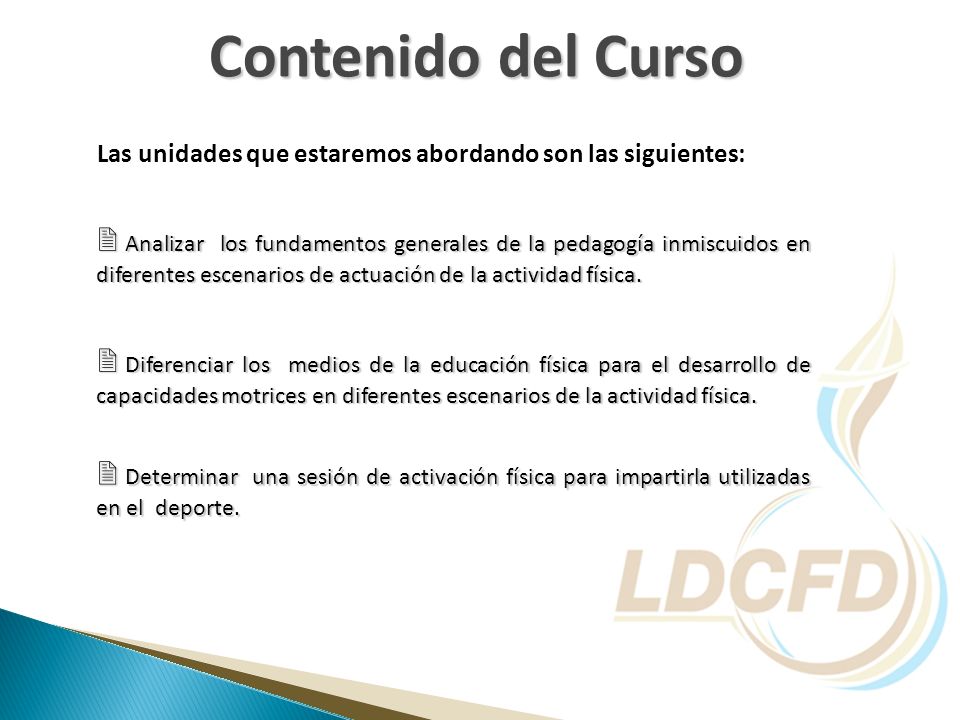 Contenido del Curso

Las unidades que estaremos abordando son las siguientes:

Analizar los fundamentos generales de la pedagogía inmiscuidos en diferentes escenarios de actuación de la actividad física.

Diferenciar los medios de la educación física para el desarrollo de capacidades motrices en diferentes escenarios de la actividad física.

Determinar una sesión de activación física para impartirla utilizadas en el deporte.

LDCFD